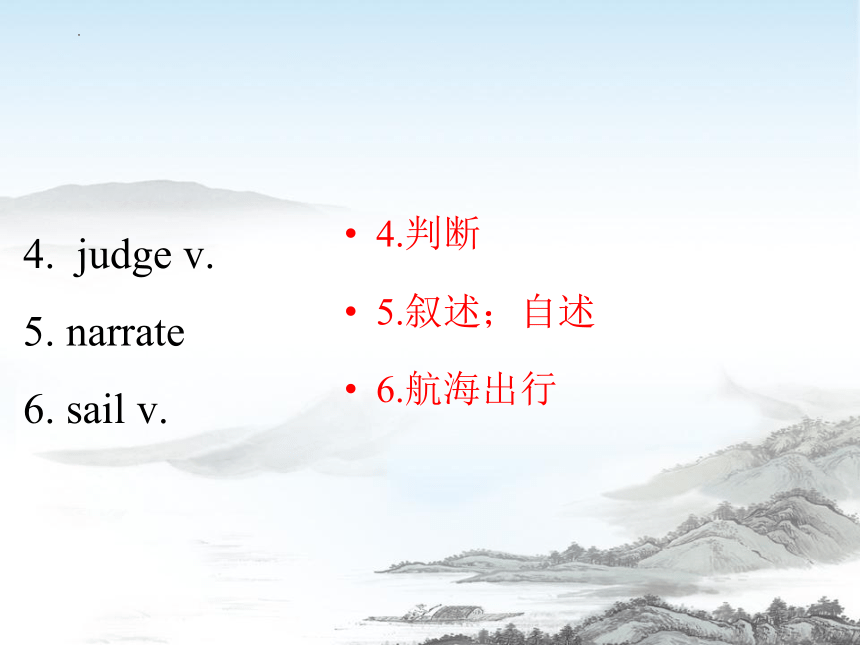 4. judge v.

5. narrate

6. sail v.

• 4.判断

• 5.叙述；自述

• 6.航海出行